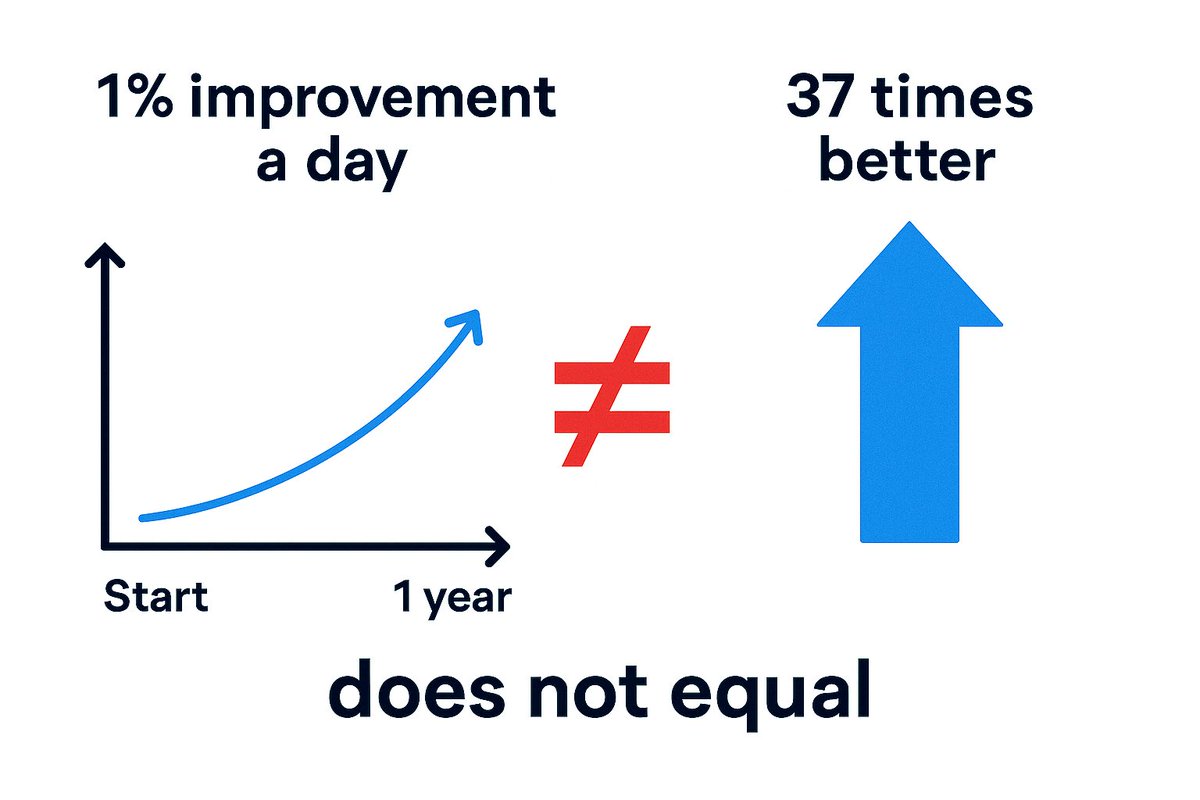 1% improvement a day

Start

1 year

$\neq$

37 times better

does not equal